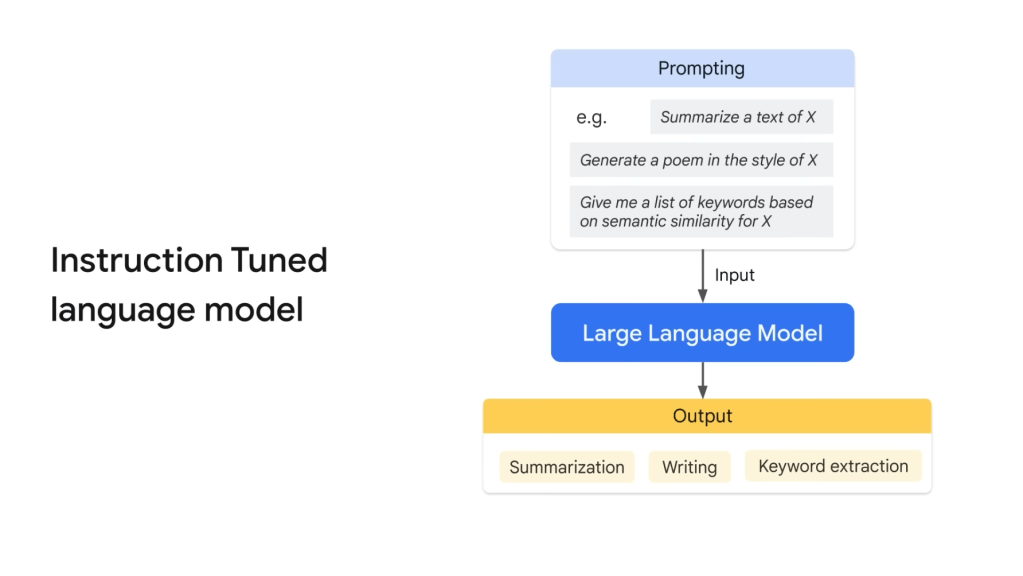 Instruction Tuned language model

Prompting

e.g.

Summarize a text of X

Generate a poem in the style of X

Give me a list of keywords based on semantic similarity for X

Input

Large Language Model

Output

Summarization

Writing

Keyword extraction